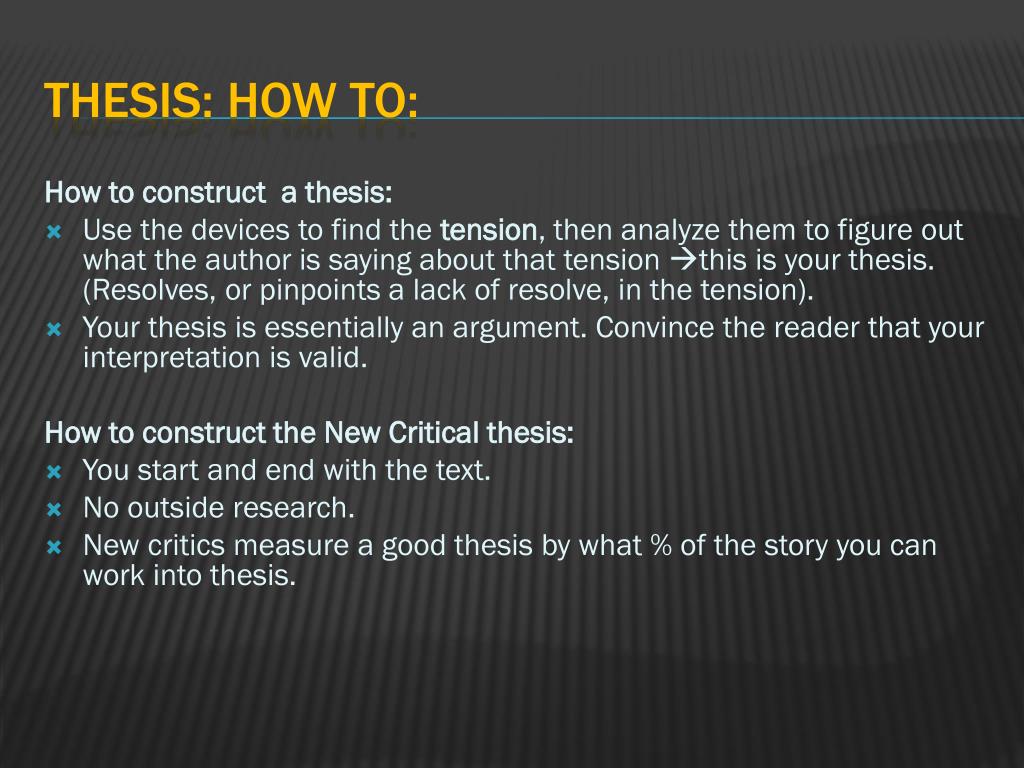 THESIS: HOW TO:

How to construct  a thesis:
Use the devices to find the tension, then analyze them to figure out what the author is saying about that tension →this is your thesis. (Resolves, or pinpoints a lack of resolve, in the tension).
Your thesis is essentially an argument. Convince the reader that your interpretation is valid.

How to construct the New Critical thesis:
You start and end with the text.
No outside research.
New critics measure a good thesis by what % of the story you can work into thesis.